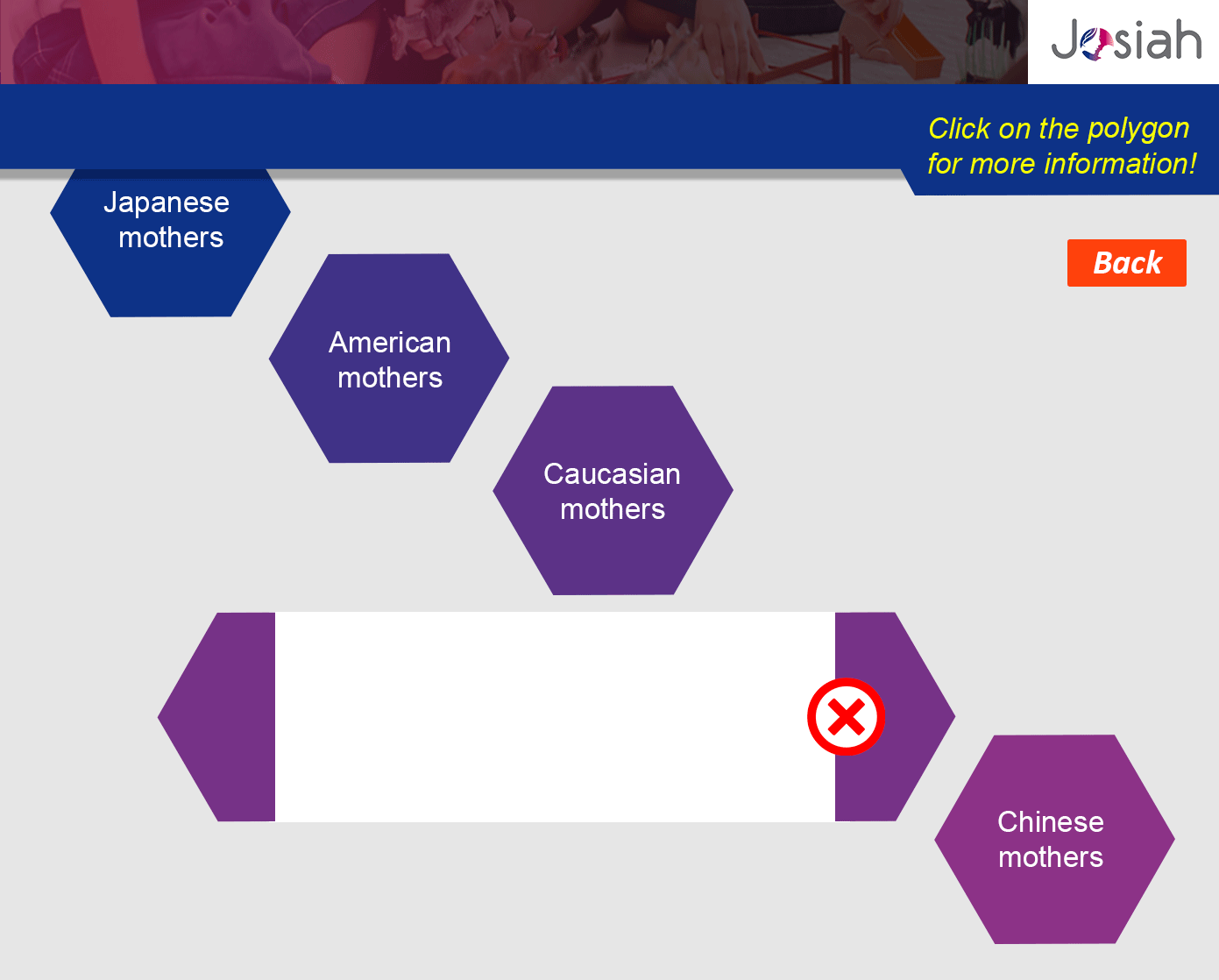 Josiah

Click on the polygon for more information!

Back

Japanese mothers

American mothers

Caucasian mothers

Chinese mothers